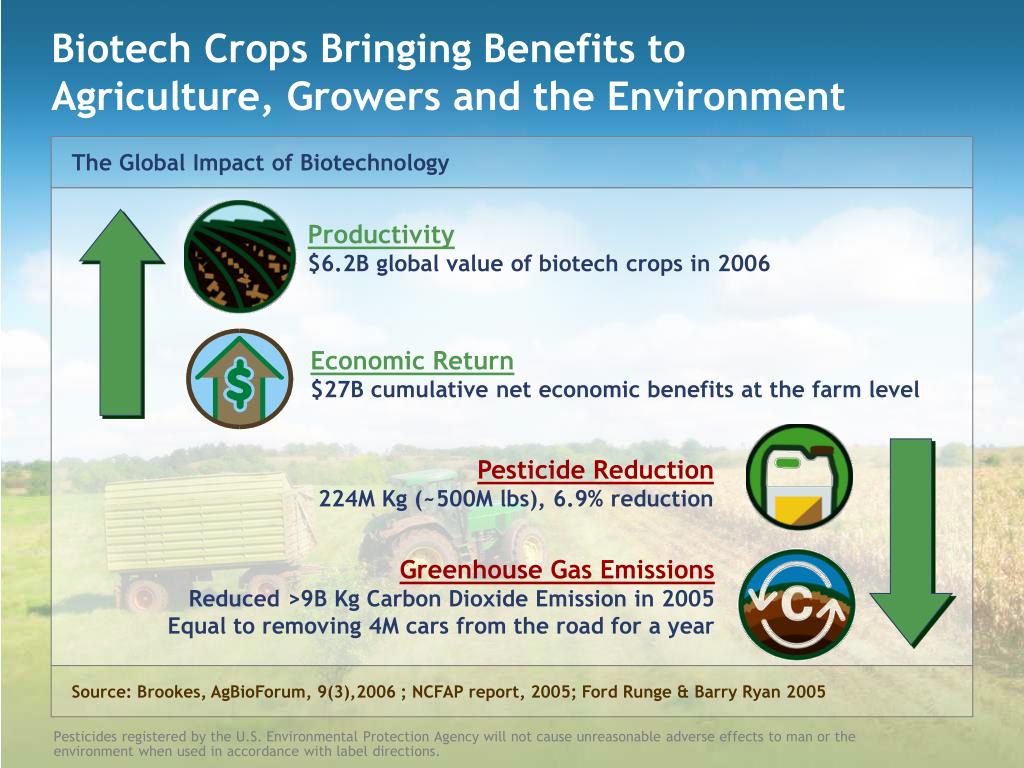 Biotech Crops Bringing Benefits to Agriculture, Growers and the Environment

The Global Impact of Biotechnology

Productivity
$6.2B global value of biotech crops in 2006

$

Economic Return
$27B cumulative net economic benefits at the farm level

Pesticide Reduction
224M Kg (~500M lbs), 6.9% reduction

Greenhouse Gas Emissions
Reduced >9B Kg Carbon Dioxide Emission in 2005
Equal to removing 4M cars from the road for a year

C

Source: Brookes, AgBioForum, 9(3),2006 ; NCFAP report, 2005; Ford Runge & Barry Ryan 2005

Pesticides registered by the U.S. Environmental Protection Agency will not cause unreasonable adverse effects to man or the environment when used in accordance with label directions.